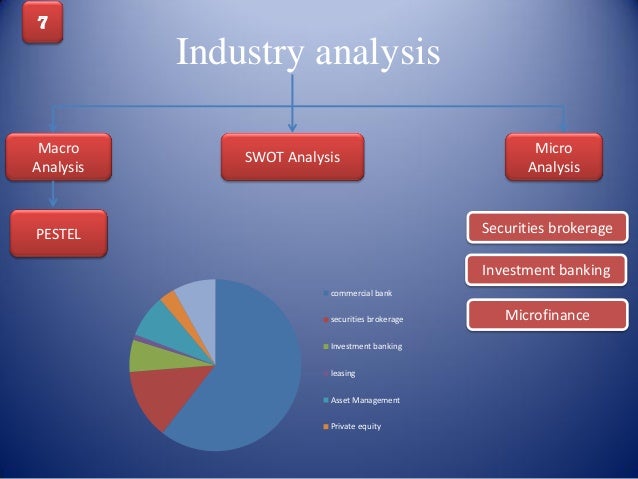 7

Industry analysis

Macro Analysis

SWOT Analysis

Micro Analysis

PESTEL

Securities brokerage

Investment banking

Microfinance

commercial bank
securities brokerage
Investment banking
leasing
Asset Management
Private equity